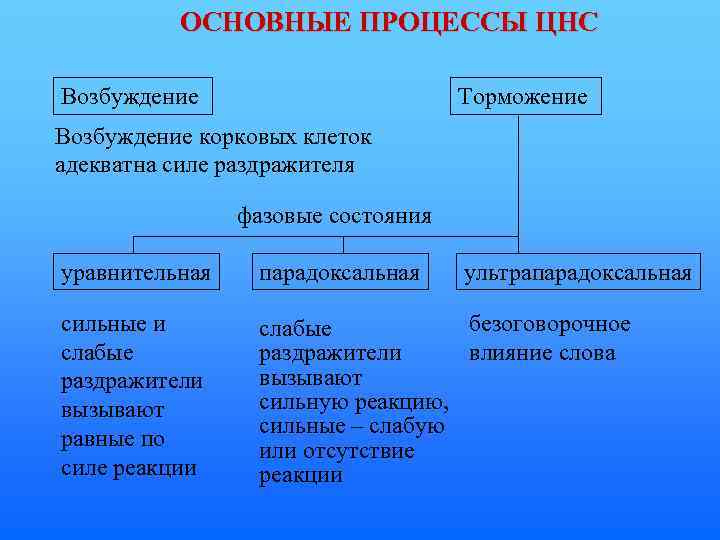 ОСНОВНЫЕ ПРОЦЕССЫ ЦНС

Возбуждение

Торможение

Возбуждение корковых клеток адекватна силе раздражителя

фазовые состояния

уравнительная

парадоксальная

ультрапарадоксальная

сильные и слабые раздражители вызывают равные по силе реакции

слабые раздражители вызывают сильную реакцию, сильные – слабую или отсутствие реакции

безоговорочное влияние слова